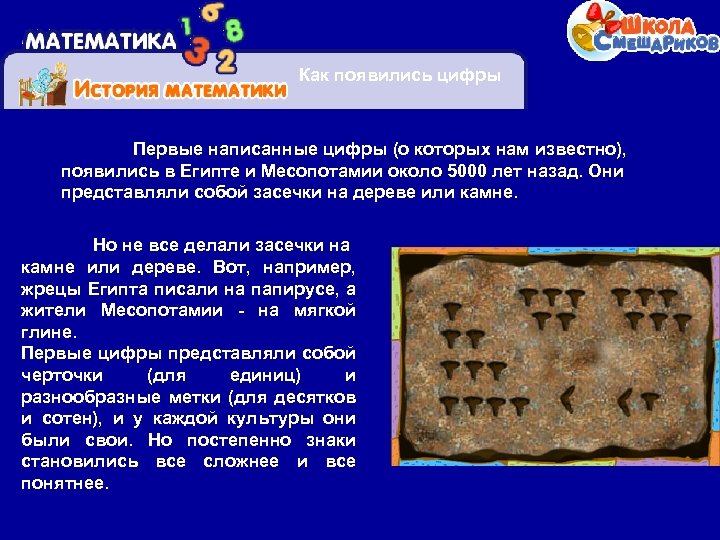 МАТЕМАТИКА 1 6 8 3 2

ШКОЛА СМЕШАРИКОВ

ИСТОРИЯ МАТЕМАТИКИ

Как появились цифры

Первые написанные цифры (о которых нам известно), появились в Египте и Месопотамии около 5000 лет назад. Они представляли собой засечки на дереве или камне.

Но не все делали засечки на камне или дереве. Вот, например, жрецы Египта писали на папирусе, а жители Месопотамии - на мягкой глине.
Первые цифры представляли собой черточки (для единиц) и разнообразные метки (для десятков и сотен), и у каждой культуры они были свои. Но постепенно знаки становились все сложнее и все понятнее.